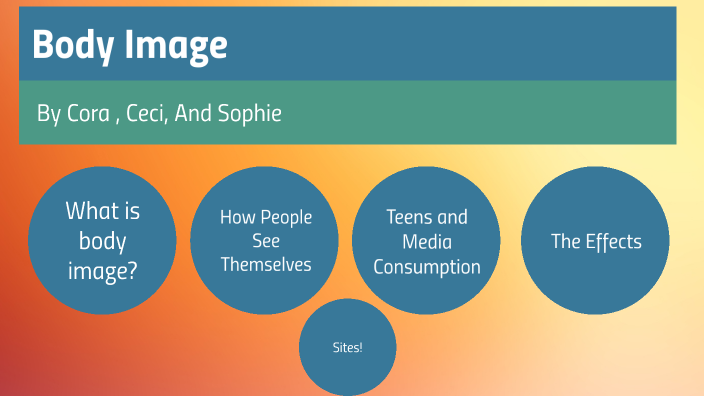 Body Image

By Cora , Ceci, And Sophie

What is body image?

How People See Themselves

Teens and Media Consumption

The Effects

Sites!